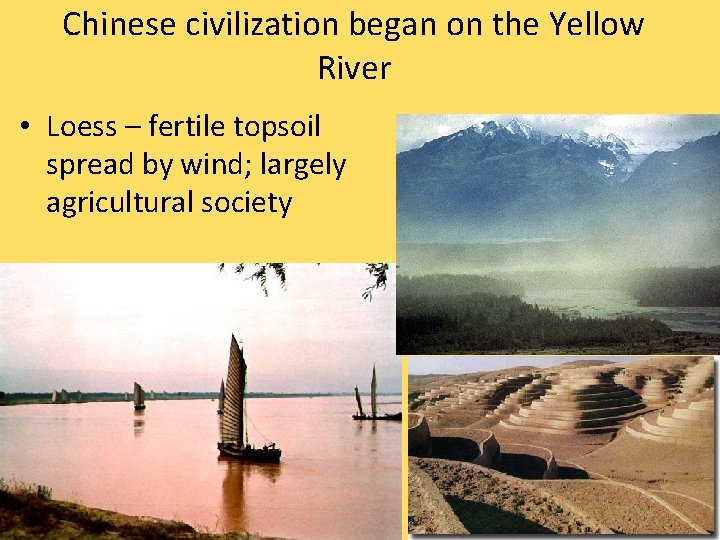 Chinese civilization began on the Yellow River

• Loess – fertile topsoil spread by wind; largely agricultural society